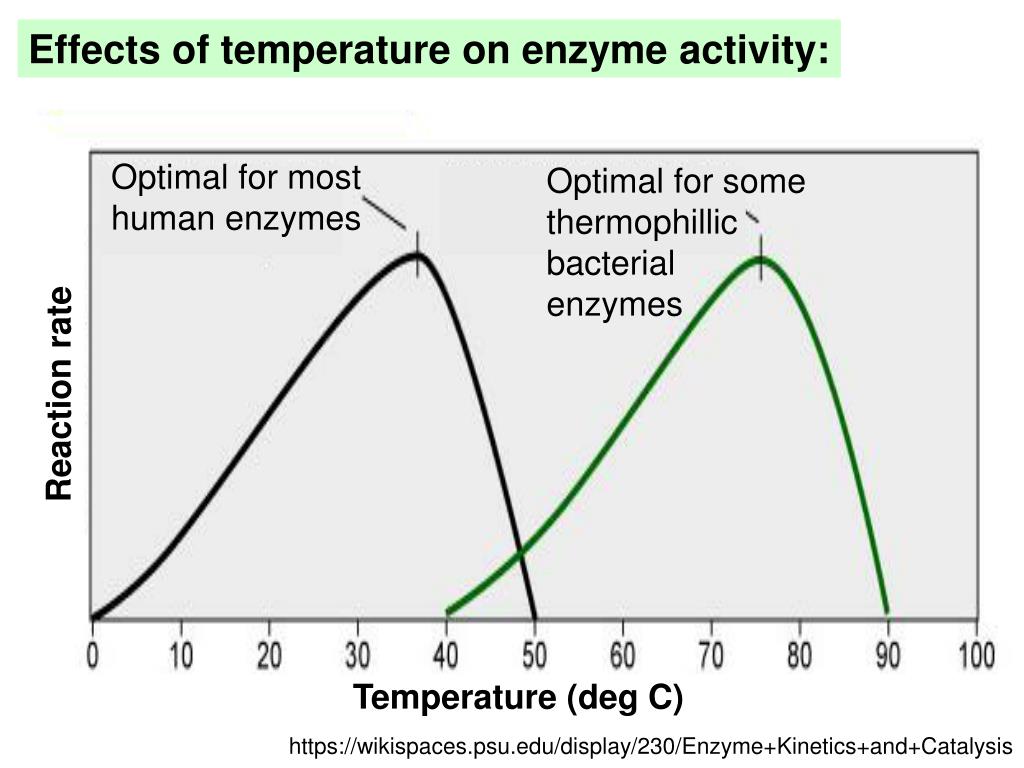 Effects of temperature on enzyme activity:

Optimal for most human enzymes

Optimal for some thermophillic bacterial enzymes

Reaction rate

0 10 20 30 40 50 60 70 80 90 100

Temperature (deg C)

https://wikispaces.psu.edu/display/230/Enzyme+Kinetics+and+Catalysis